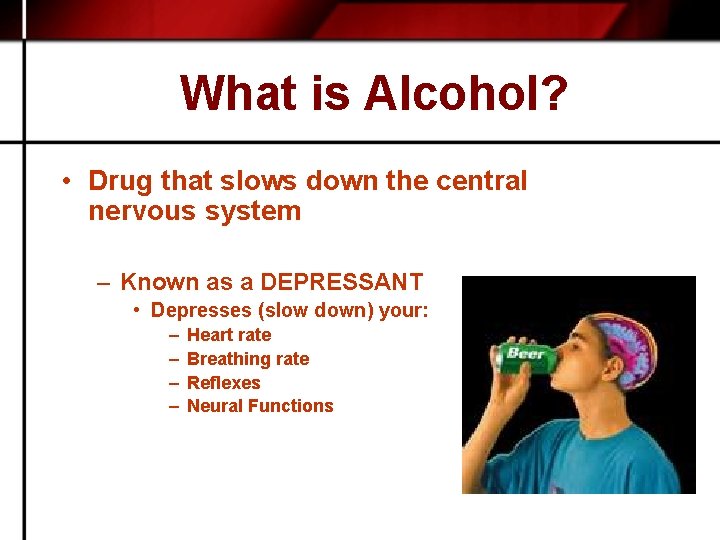 What is Alcohol?

• Drug that slows down the central nervous system

– Known as a DEPRESSANT

• Depresses (slow down) your:

– Heart rate
– Breathing rate
– Reflexes
– Neural Functions

Beer